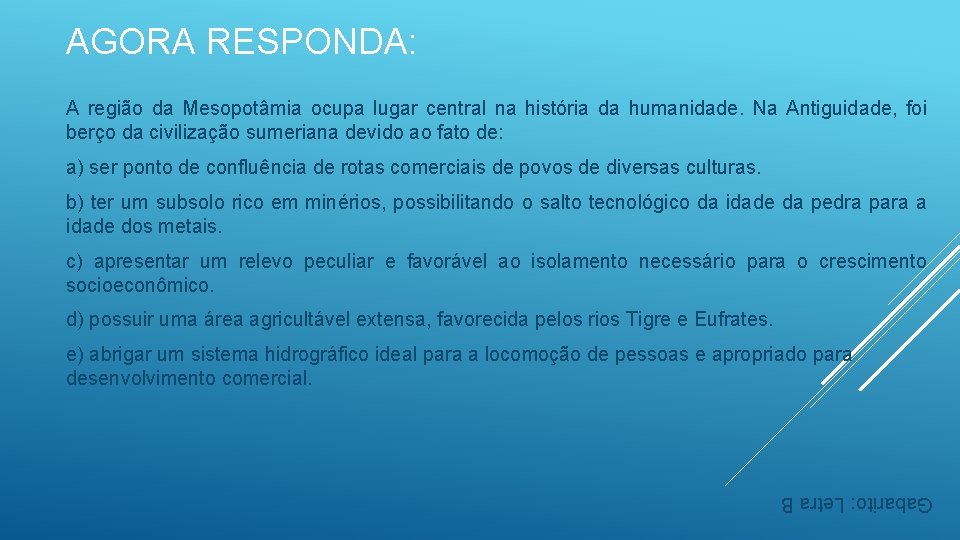 AGORA RESPONDA:

A região da Mesopotâmia ocupa lugar central na história da humanidade. Na Antiguidade, foi berço da civilização sumeriana devido ao fato de:

a) ser ponto de confluência de rotas comerciais de povos de diversas culturas.

b) ter um subsolo rico em minérios, possibilitando o salto tecnológico da idade da pedra para a idade dos metais.

c) apresentar um relevo peculiar e favorável ao isolamento necessário para o crescimento socioeconômico.

d) possuir uma área agricultável extensa, favorecida pelos rios Tigre e Eufrates.

e) abrigar um sistema hidrográfico ideal para a locomoção de pessoas e apropriado para desenvolvimento comercial.

Gabarito: Letra B